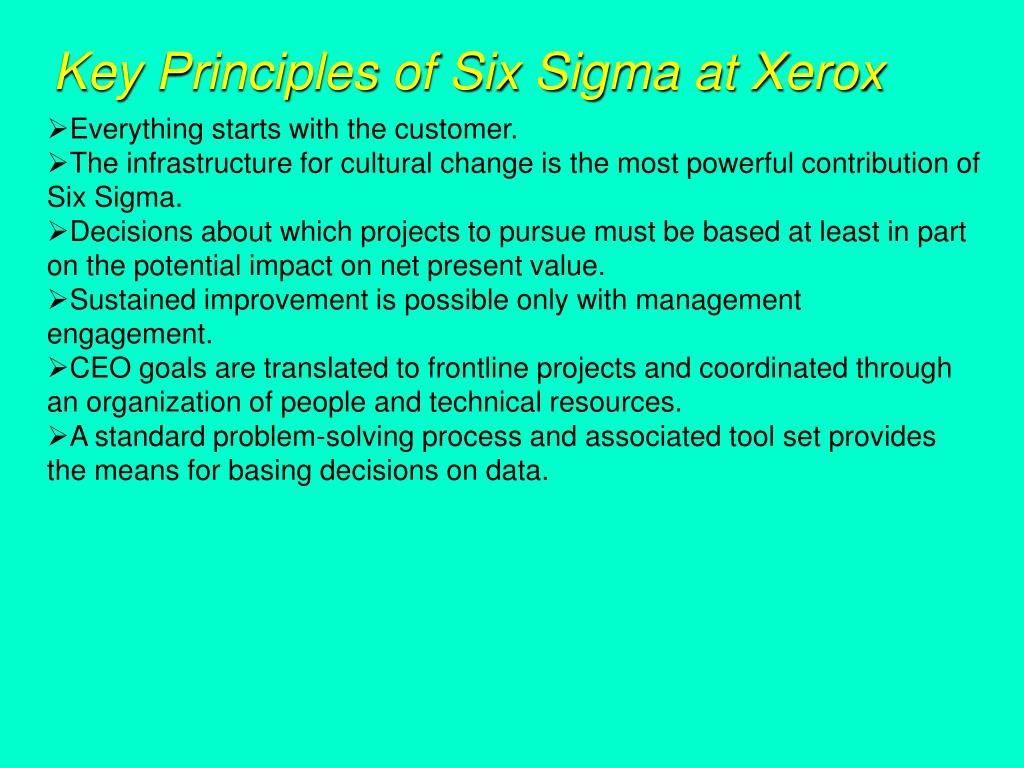 Key Principles of Six Sigma at Xerox

➢Everything starts with the customer.
➢The infrastructure for cultural change is the most powerful contribution of Six Sigma.
➢Decisions about which projects to pursue must be based at least in part on the potential impact on net present value.
➢Sustained improvement is possible only with management engagement.
➢CEO goals are translated to frontline projects and coordinated through an organization of people and technical resources.
➢A standard problem-solving process and associated tool set provides the means for basing decisions on data.